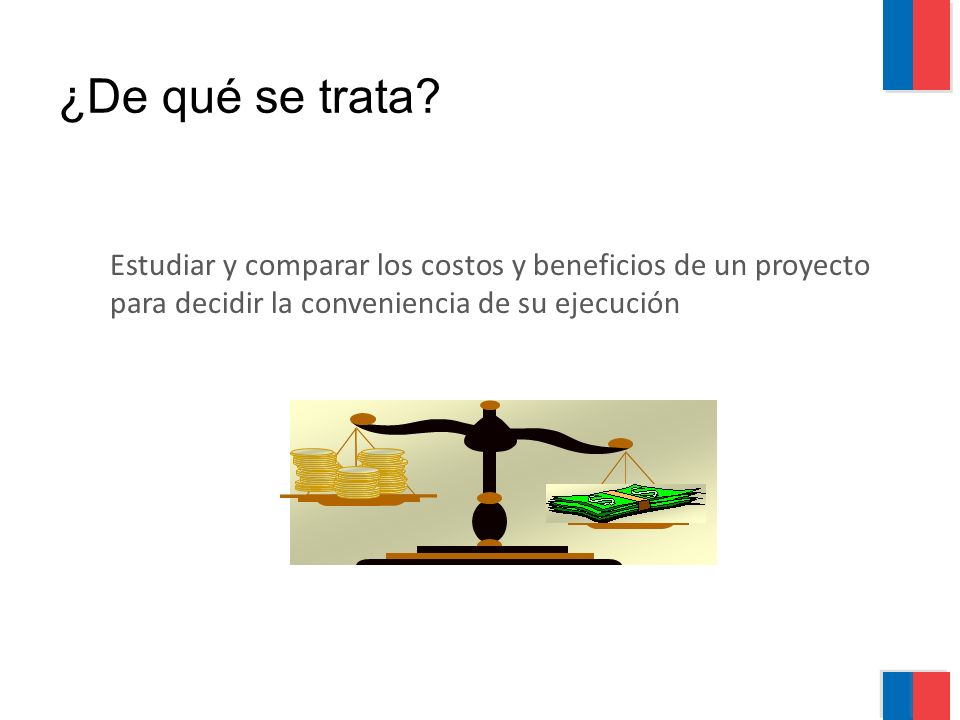 ¿De qué se trata?

Estudiar y comparar los costos y beneficios de un proyecto para decidir la conveniencia de su ejecución